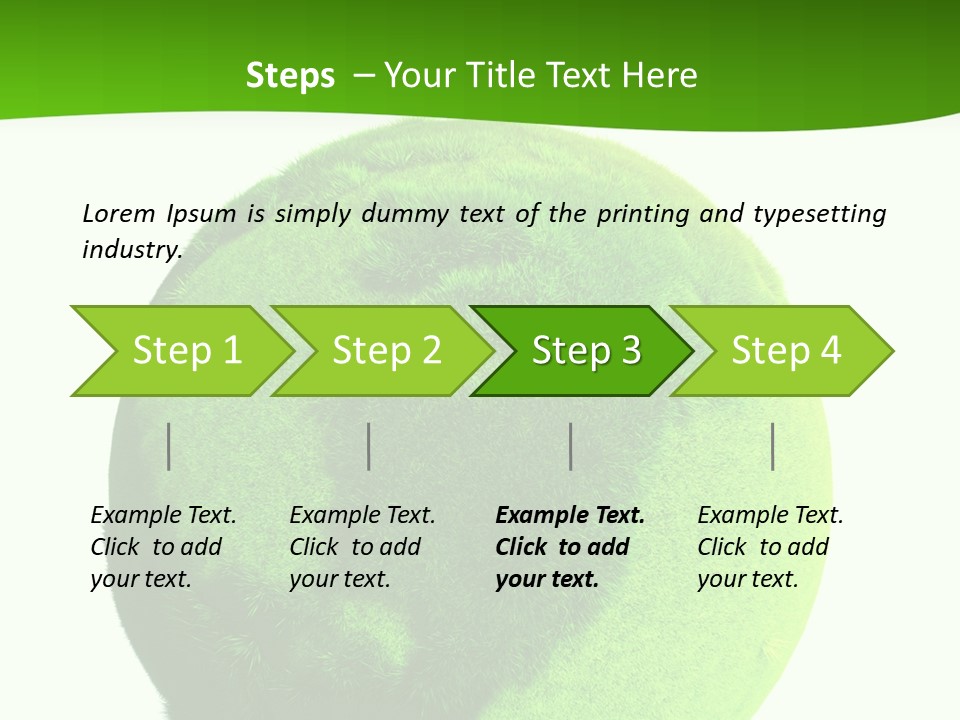 Steps – Your Title Text Here

Lorem Ipsum is simply dummy text of the printing and typesetting industry.

Step 1

Step 2

Step 3

Step 4

Example Text. Click to add your text.

Example Text. Click to add your text.

Example Text. Click to add your text.

Example Text. Click to add your text.